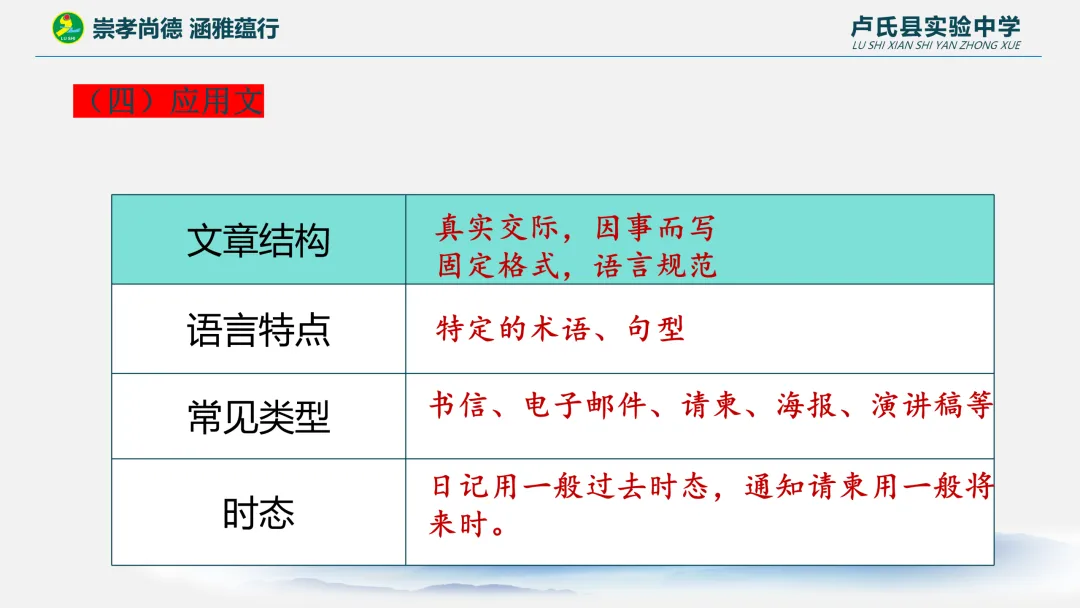 崇孝尚德 涵雅蕴行

卢氏县实验中学
LU SHI XIAN SHI YAN ZHONG XUE

（四）应用文

| 文章结构 | 真实交际，因事而写 固定格式，语言规范 |
|---|---|
| 语言特点 | 特定的术语、句型 |
| 常见类型 | 书信、电子邮件、请柬、海报、演讲稿等 |
| 时态 | 日记用一般过去时态，通知请柬用一般将来时。 |